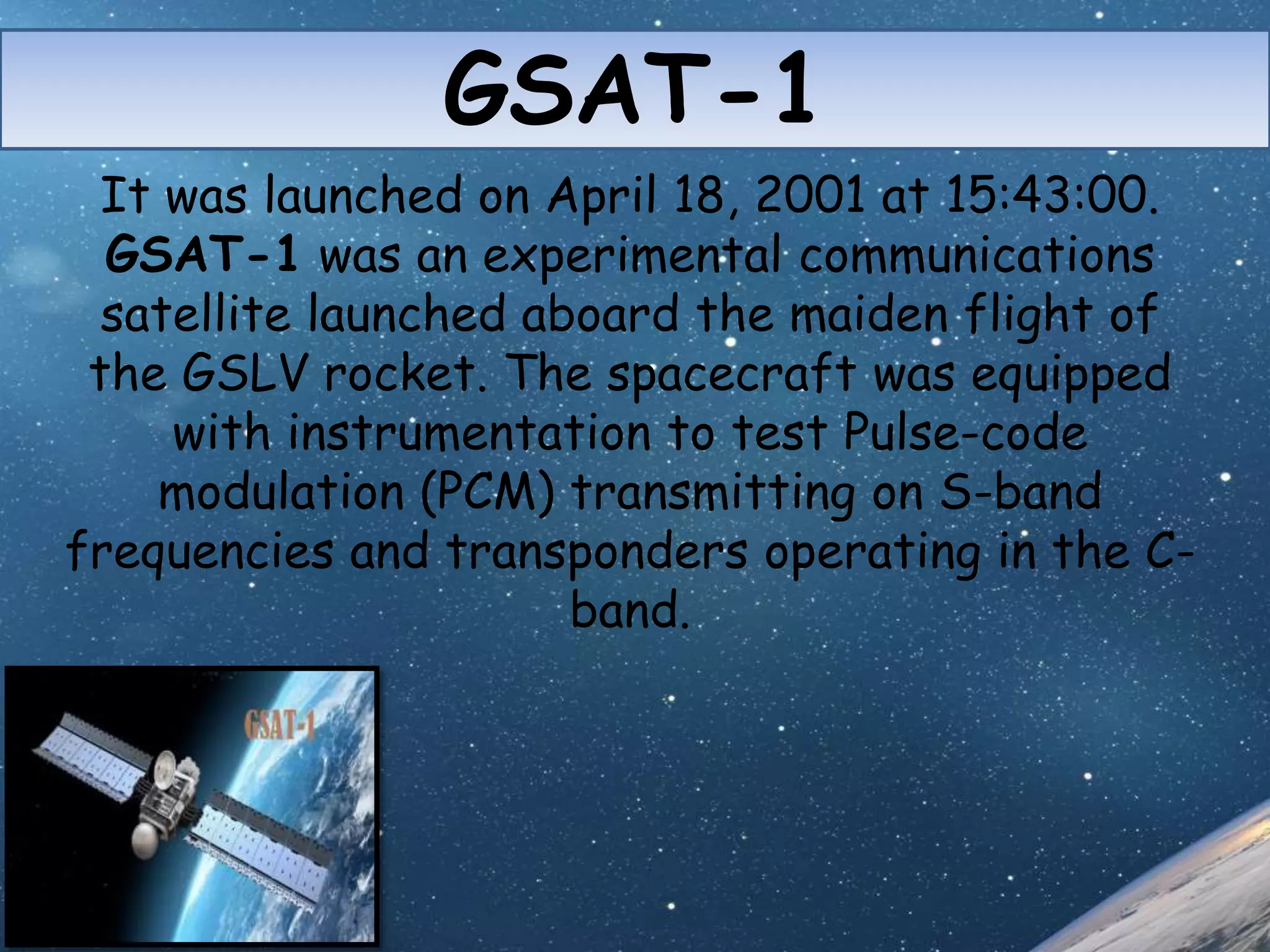 GSAT-1

It was launched on April 18, 2001 at 15:43:00. GSAT-1 was an experimental communications satellite launched aboard the maiden flight of the GSLV rocket. The spacecraft was equipped with instrumentation to test Pulse-code modulation (PCM) transmitting on S-band frequencies and transponders operating in the C-band.

GSAT-1